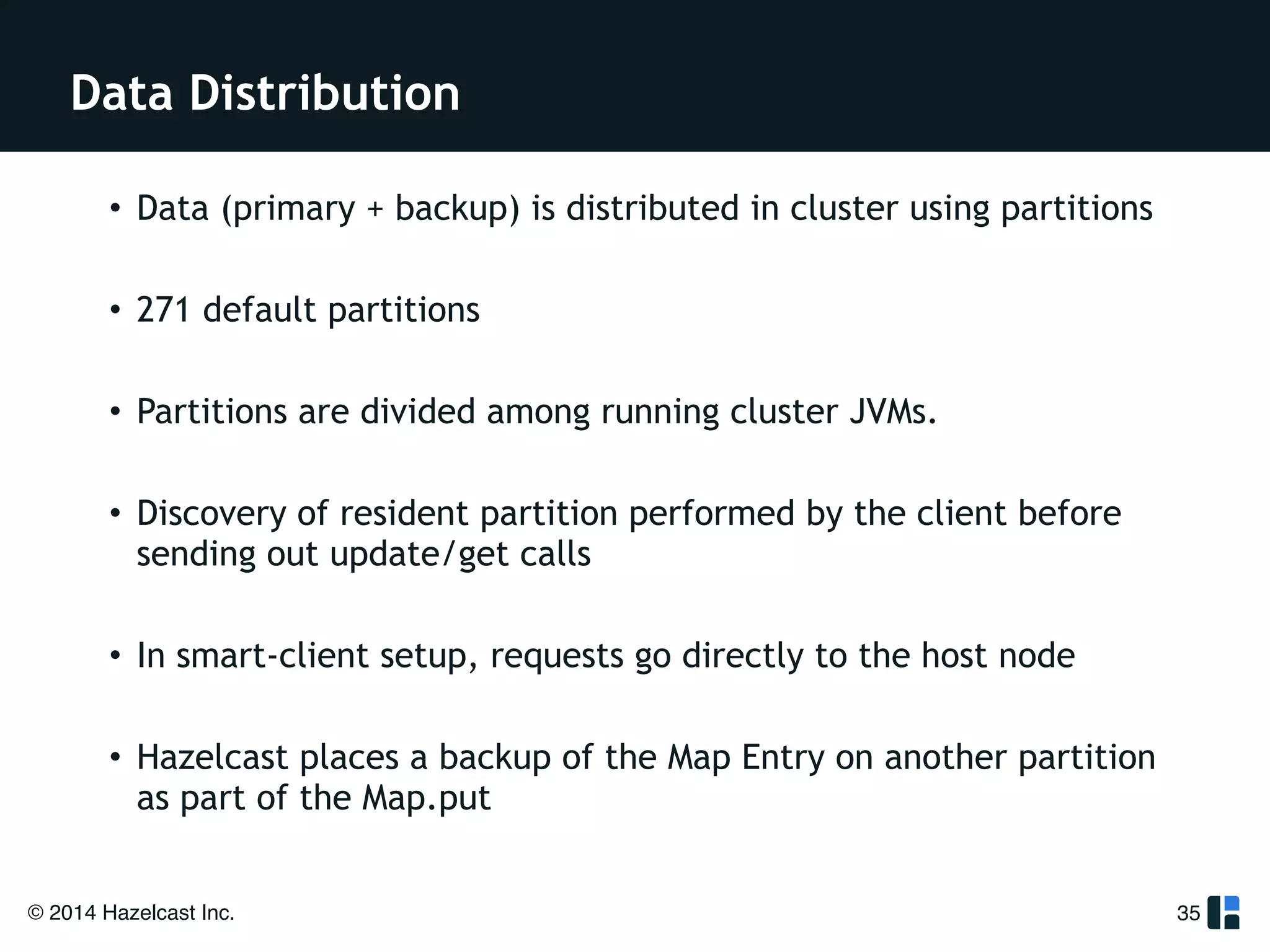 Data Distribution

• Data (primary + backup) is distributed in cluster using partitions

• 271 default partitions

• Partitions are divided among running cluster JVMs.

• Discovery of resident partition performed by the client before sending out update/get calls

• In smart-client setup, requests go directly to the host node

• Hazelcast places a backup of the Map Entry on another partition as part of the Map.put

© 2014 Hazelcast Inc.

35